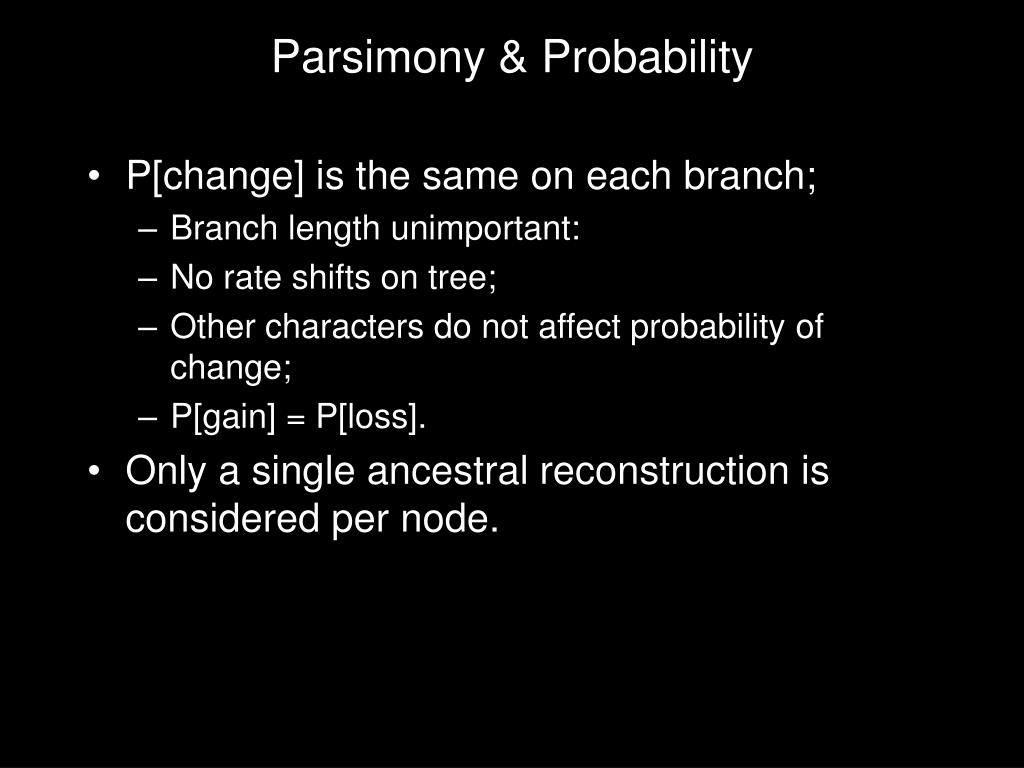 Parsimony & Probability

• P[change] is the same on each branch;
– Branch length unimportant:
– No rate shifts on tree;
– Other characters do not affect probability of change;
– P[gain] = P[loss].
• Only a single ancestral reconstruction is considered per node.